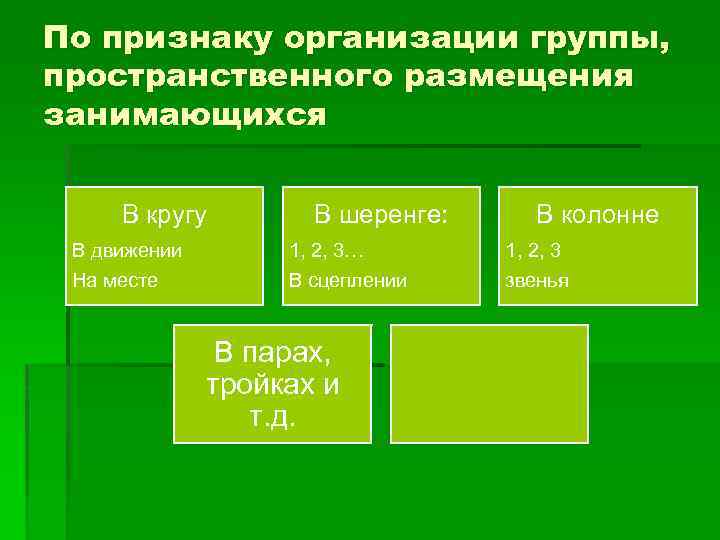 По признаку организации группы, пространственного размещения занимающихся

В кругу
В движении
На месте

В шеренге:
1, 2, 3…
В сцеплении

В колонне
1, 2, 3
звенья

В парах, тройках и т.д.